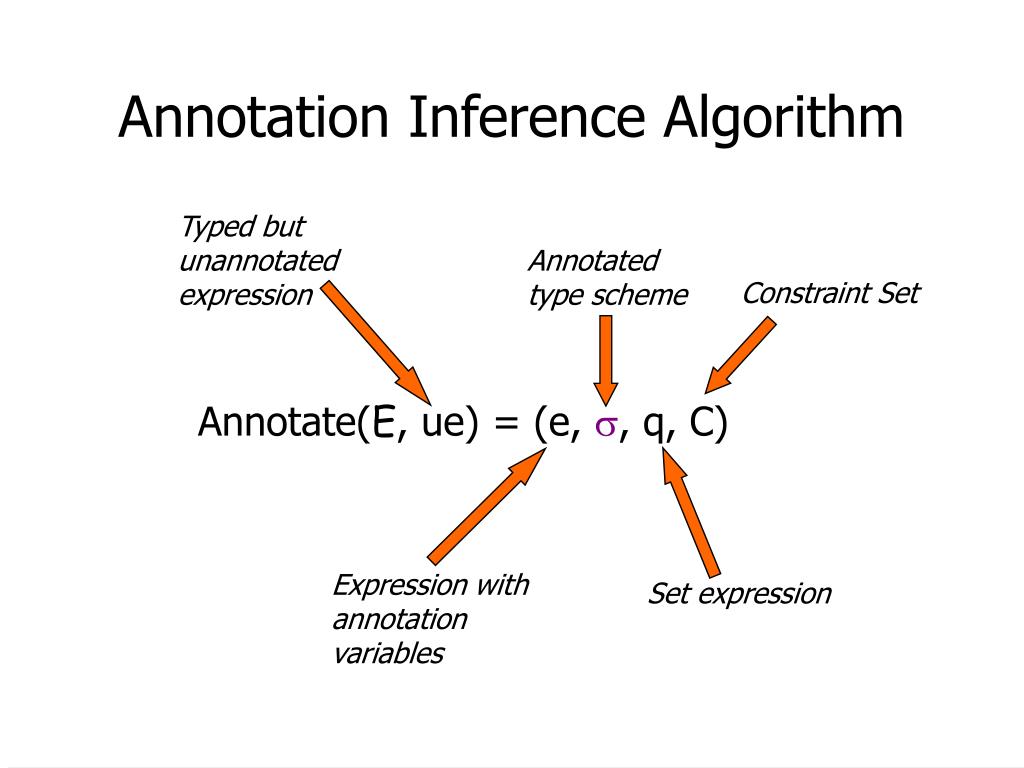 Annotation Inference Algorithm

Typed but unannotated expression

Annotated type scheme

Constraint Set

Annotate(E, ue) = (e, $\sigma$, q, C)

Expression with annotation variables

Set expression